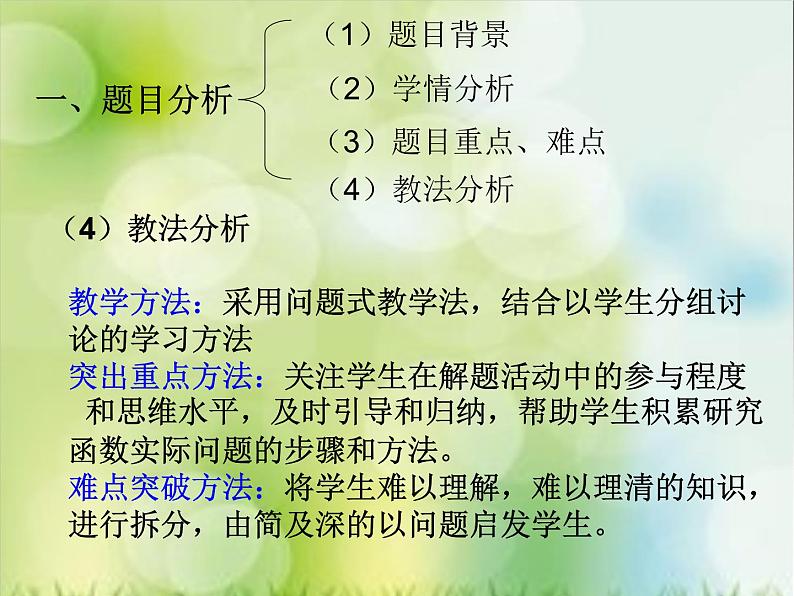 一、题目分析

（1）题目背景
（2）学情分析
（3）题目重点、难点
（4）教法分析

（4）教法分析

教学方法：采用问题式教学法，结合以学生分组讨论的学习方法
突出重点方法：关注学生在解题活动中的参与程度和思维水平，及时引导和归纳，帮助学生积累研究函数实际问题的步骤和方法。
难点突破方法：将学生难以理解，难以理清的知识，进行拆分，由简及深的以问题启发学生。